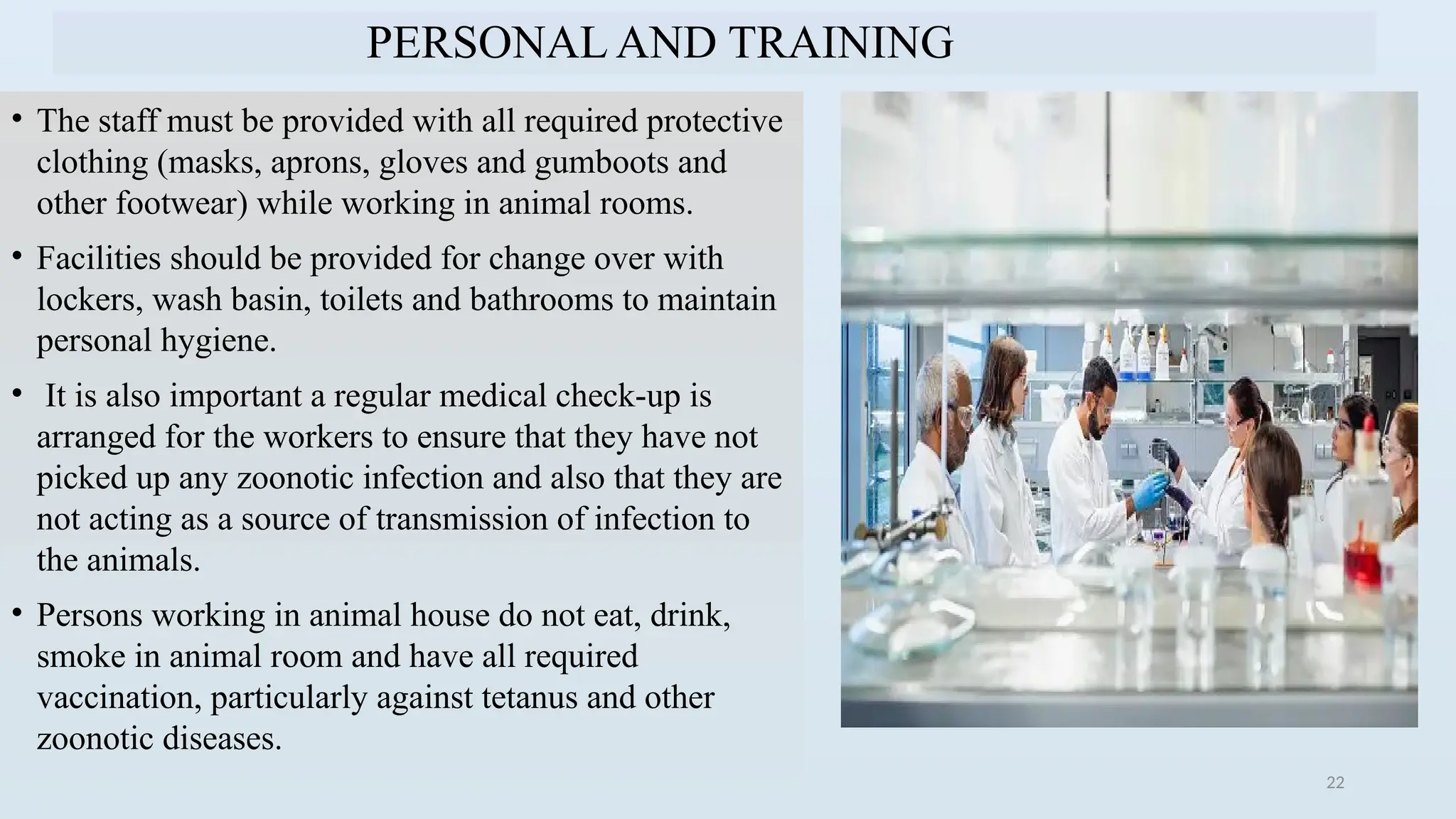 PERSONAL AND TRAINING

• The staff must be provided with all required protective clothing (masks, aprons, gloves and gumboots and other footwear) while working in animal rooms.

• Facilities should be provided for change over with lockers, wash basin, toilets and bathrooms to maintain personal hygiene.

• It is also important a regular medical check-up is arranged for the workers to ensure that they have not picked up any zoonotic infection and also that they are not acting as a source of transmission of infection to the animals.

• Persons working in animal house do not eat, drink, smoke in animal room and have all required vaccination, particularly against tetanus and other zoonotic diseases.

22